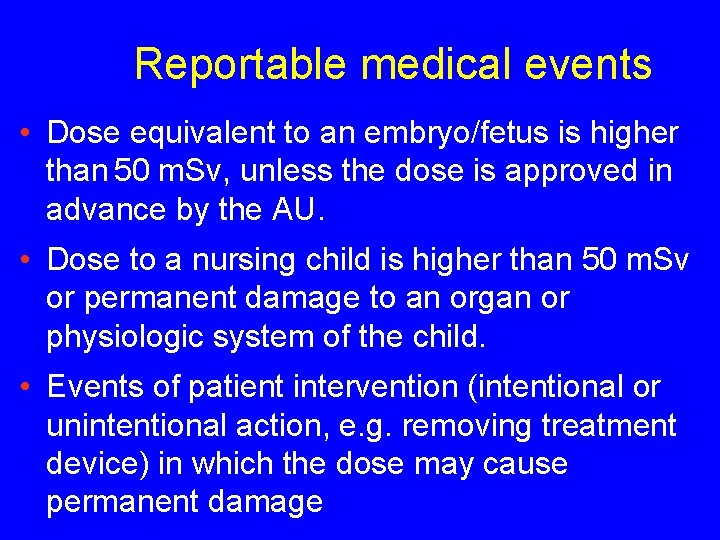 Reportable medical events

• Dose equivalent to an embryo/fetus is higher than 50 mSv, unless the dose is approved in advance by the AU.

• Dose to a nursing child is higher than 50 mSv or permanent damage to an organ or physiologic system of the child.

• Events of patient intervention (intentional or unintentional action, e.g. removing treatment device) in which the dose may cause permanent damage